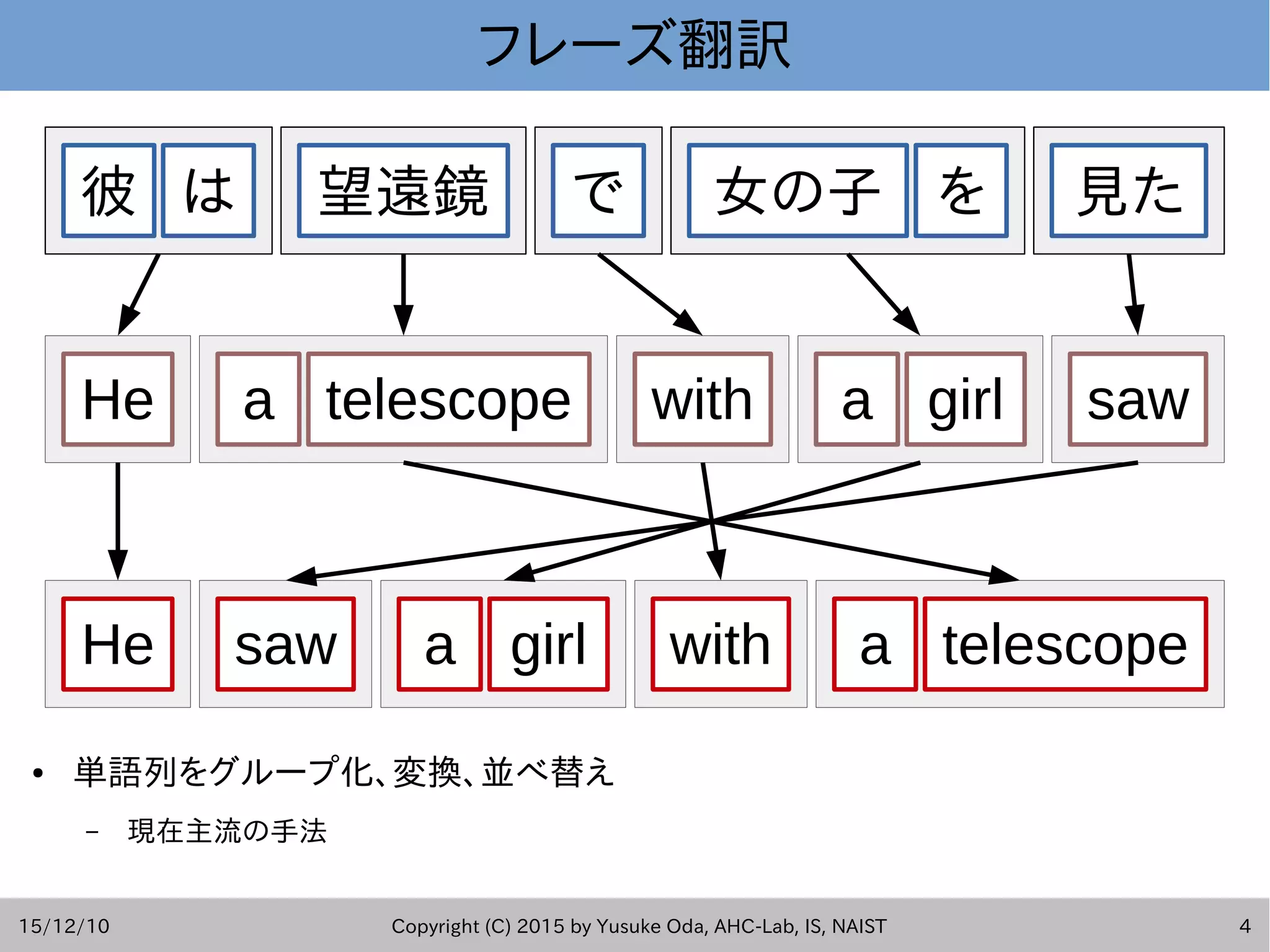 フレーズ翻訳

彼 は 望遠鏡 で 女の子 を 見た

He a telescope with a girl saw

He saw a girl with a telescope

• 単語列をグループ化、変換、並べ替え
– 現在主流の手法

15/12/10 Copyright (C) 2015 by Yusuke Oda, AHC-Lab, IS, NAIST 4